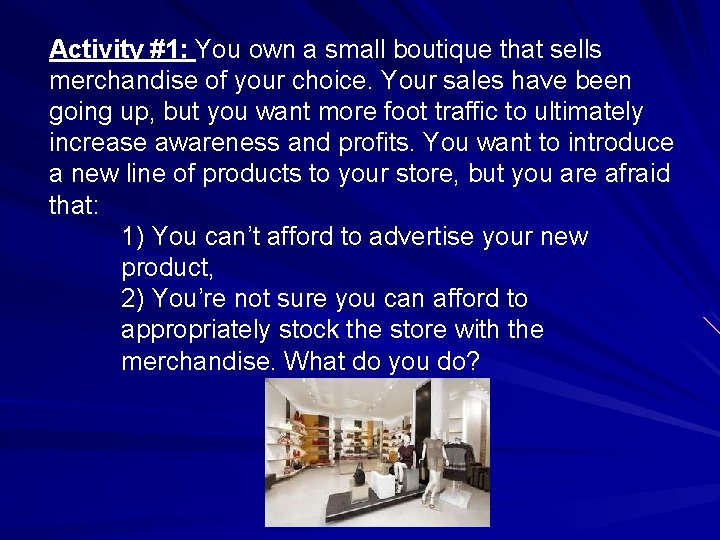 Activity #1: You own a small boutique that sells merchandise of your choice. Your sales have been going up, but you want more foot traffic to ultimately increase awareness and profits. You want to introduce a new line of products to your store, but you are afraid that:

1) You can't afford to advertise your new product,
2) You're not sure you can afford to appropriately stock the store with the merchandise. What do you do?